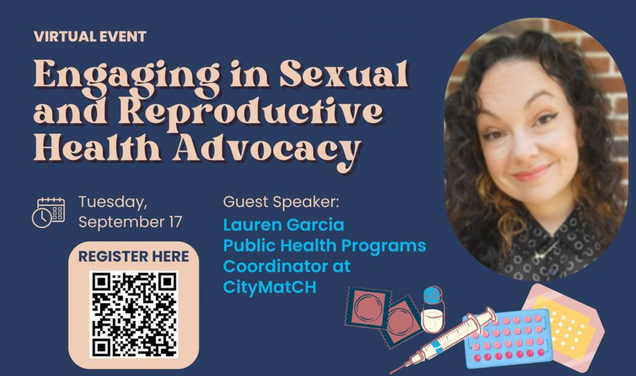 VIRTUAL EVENT

Engaging in Sexual and Reproductive Health Advocacy

Tuesday, September 17

REGISTER HERE

Guest Speaker:
Lauren Garcia
Public Health Programs Coordinator at CityMatCH